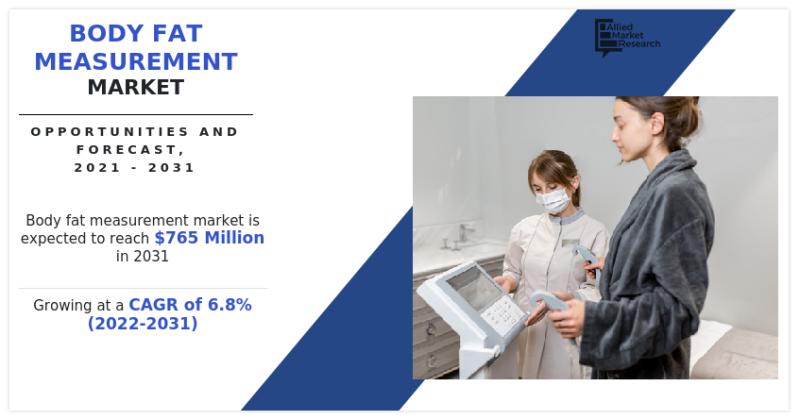 BODY FAT MEASUREMENT MARKET

OPPORTUNITIES AND FORECAST, 2021 - 2031

Body fat measurement market is expected to reach $765 Million in 2031

Growing at a CAGR of 6.8% (2022-2031)

Allied Market Research